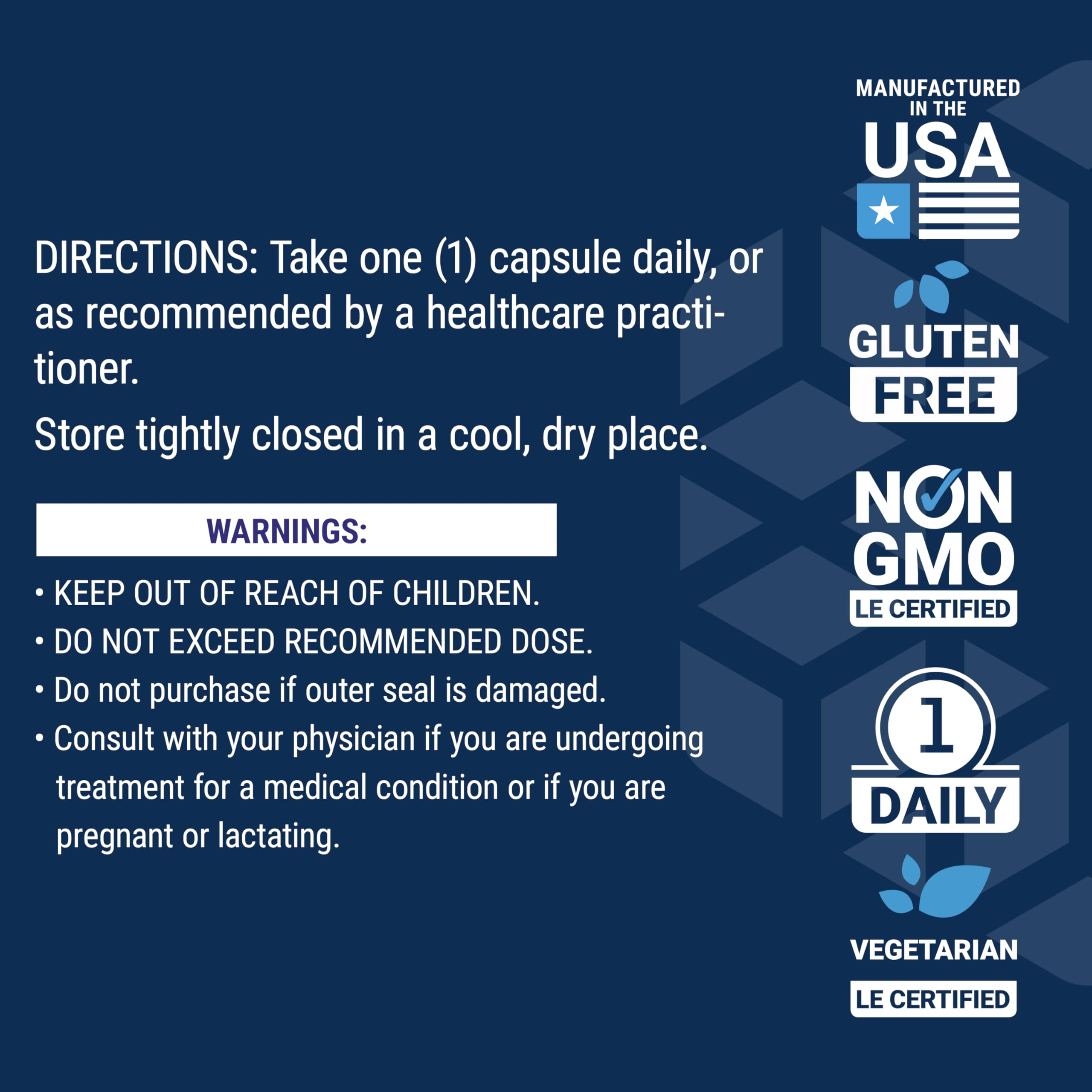 DIRECTIONS: Take one (1) capsule daily, or as recommended by a healthcare practitioner.

Store tightly closed in a cool, dry place.

WARNINGS:

• KEEP OUT OF REACH OF CHILDREN.
• DO NOT EXCEED RECOMMENDED DOSE.
• Do not purchase if outer seal is damaged.
• Consult with your physician if you are undergoing treatment for a medical condition or if you are pregnant or lactating.

MANUFACTURED IN THE USA

GLUTEN FREE

NON GMO LE CERTIFIED

1 DAILY

VEGETARIAN LE CERTIFIED